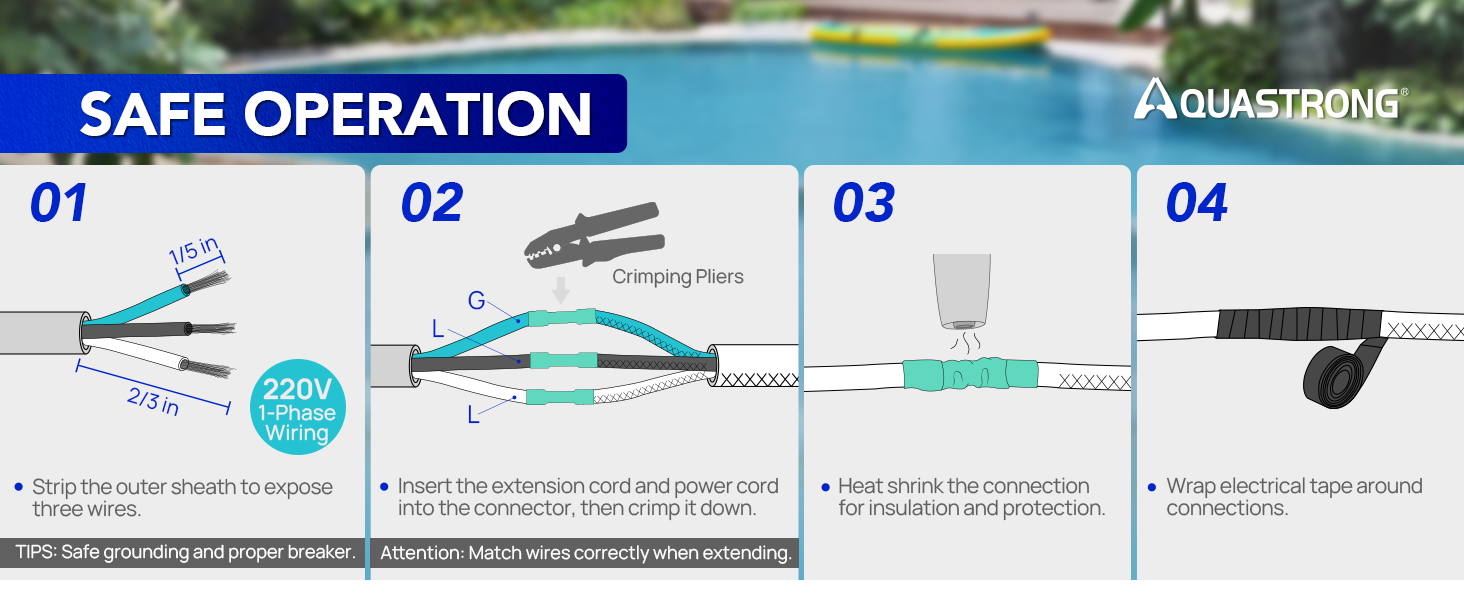 SAFE OPERATION

AQUASTRONG®

01

1/5 in

2/3 in

220V 1-Phase Wiring

• Strip the outer sheath to expose three wires.

TIPS: Safe grounding and proper breaker.

02

Crimping Pliers

G

L

L

• Insert the extension cord and power cord into the connector, then crimp it down.

Attention: Match wires correctly when extending.

03

• Heat shrink the connection for insulation and protection.

04

• Wrap electrical tape around connections.